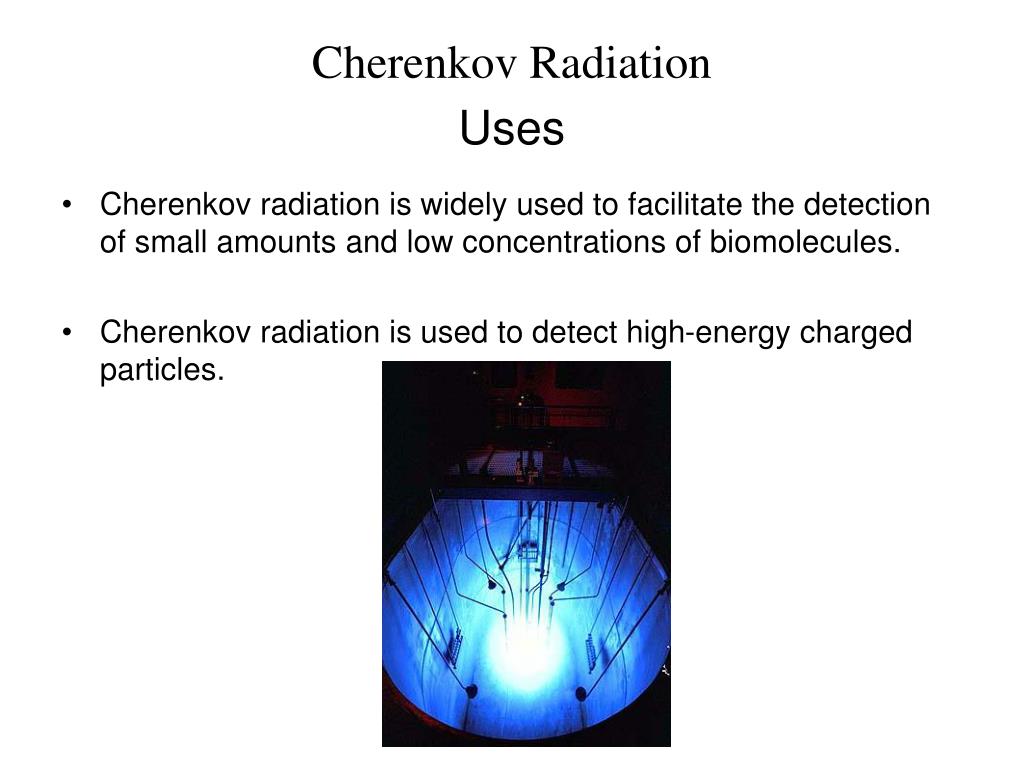 Cherenkov Radiation
Uses

• Cherenkov radiation is widely used to facilitate the detection of small amounts and low concentrations of biomolecules.

• Cherenkov radiation is used to detect high-energy charged particles.